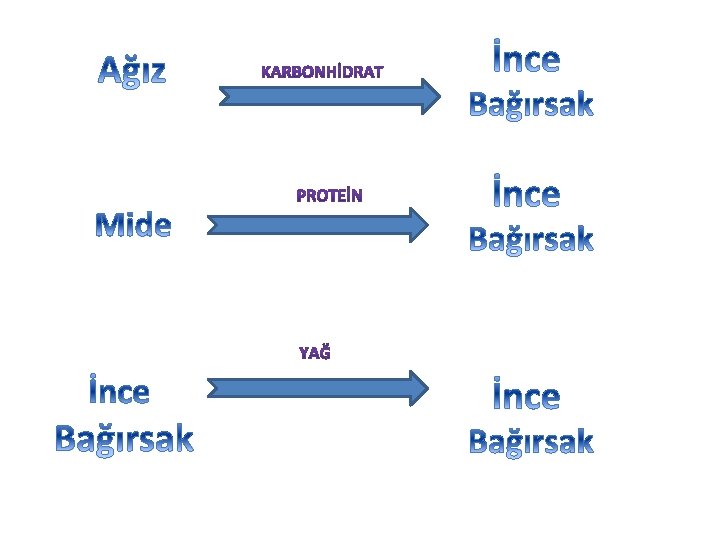 Ağız

KARBONHİDRAT

İnce Bağırsak

Mide

PROTEİN

İnce Bağırsak

İnce Bağırsak

YAĞ

İnce Bağırsak